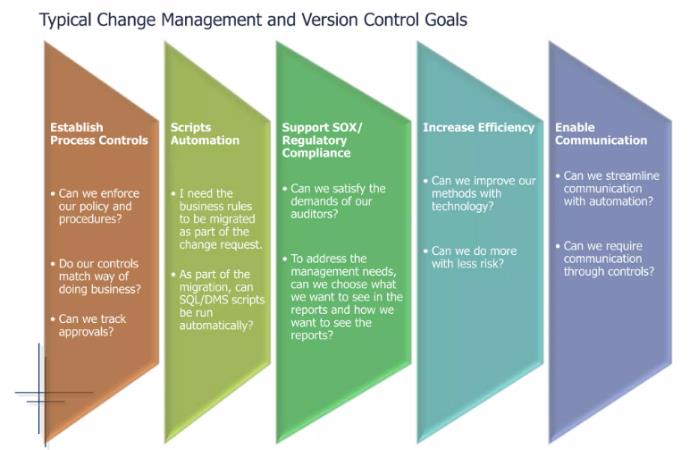 Typical Change Management and Version Control Goals

Establish Process Controls

• Can we enforce our policy and procedures?

• Do our controls match way of doing business?

• Can we track approvals?

Scripts Automation

• I need the business rules to be migrated as part of the change request.

• As part of the migration, can SQL/DMS scripts be run automatically?

Support SOX/ Regulatory Compliance

• Can we satisfy the demands of our auditors?

• To address the management needs, can we choose what we want to see in the reports and how we want to see the reports?

Increase Efficiency

• Can we improve our methods with technology?

• Can we do more with less risk?

Enable Communication

• Can we streamline communication with automation?

• Can we require communication through controls?